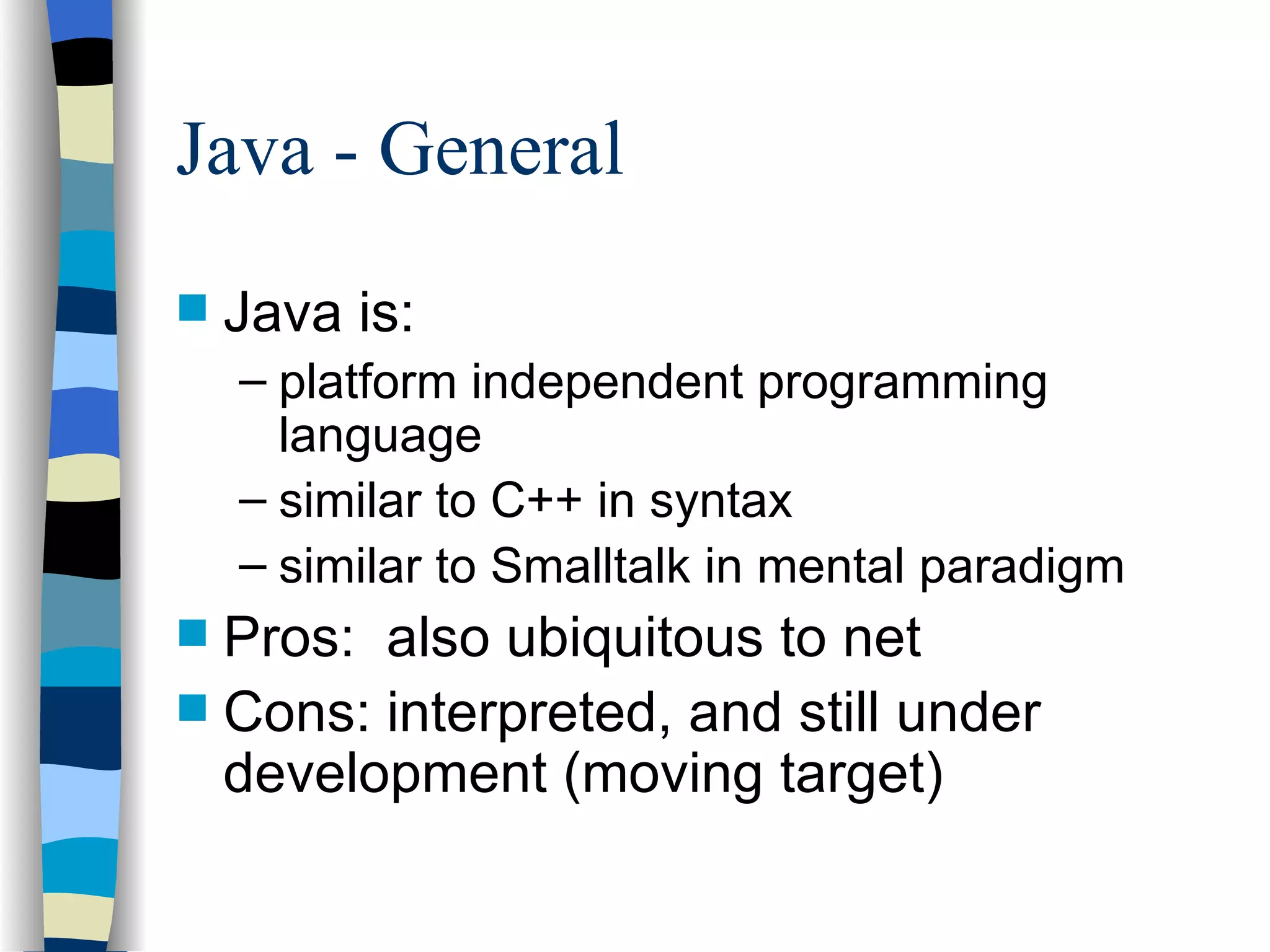 Java - General

Java is:
– platform independent programming language
– similar to C++ in syntax
– similar to Smalltalk in mental paradigm

Pros:  also ubiquitous to net

Cons: interpreted, and still under development (moving target)